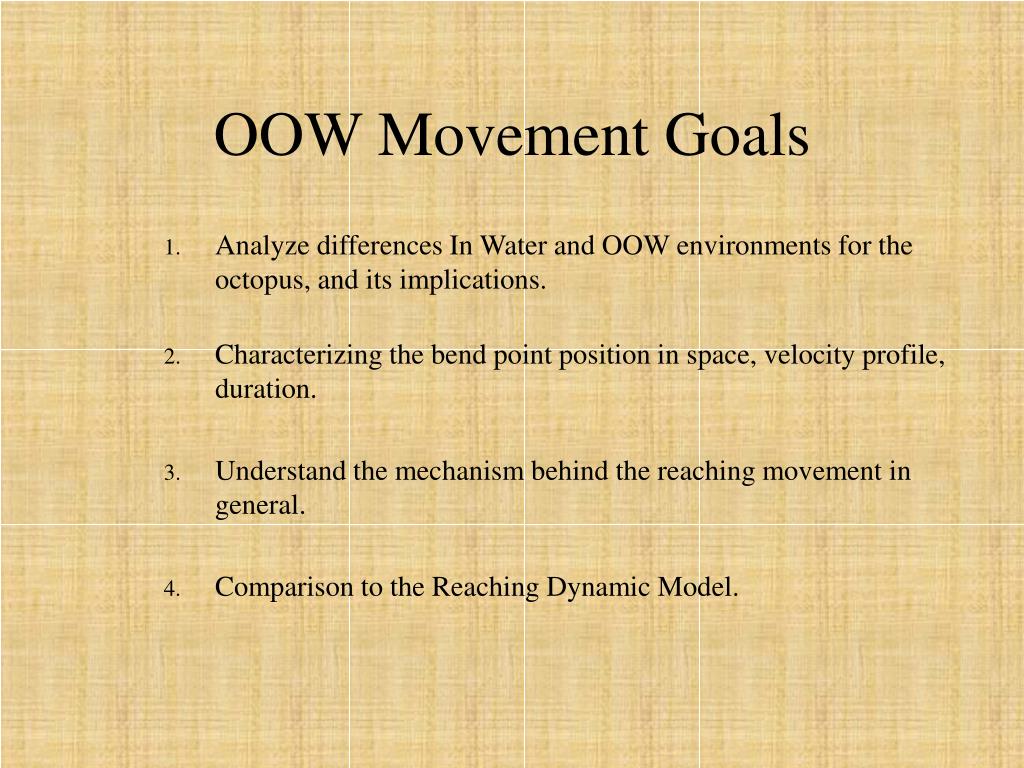 OOW Movement Goals

1. Analyze differences In Water and OOW environments for the octopus, and its implications.

2. Characterizing the bend point position in space, velocity profile, duration.

3. Understand the mechanism behind the reaching movement in general.

4. Comparison to the Reaching Dynamic Model.